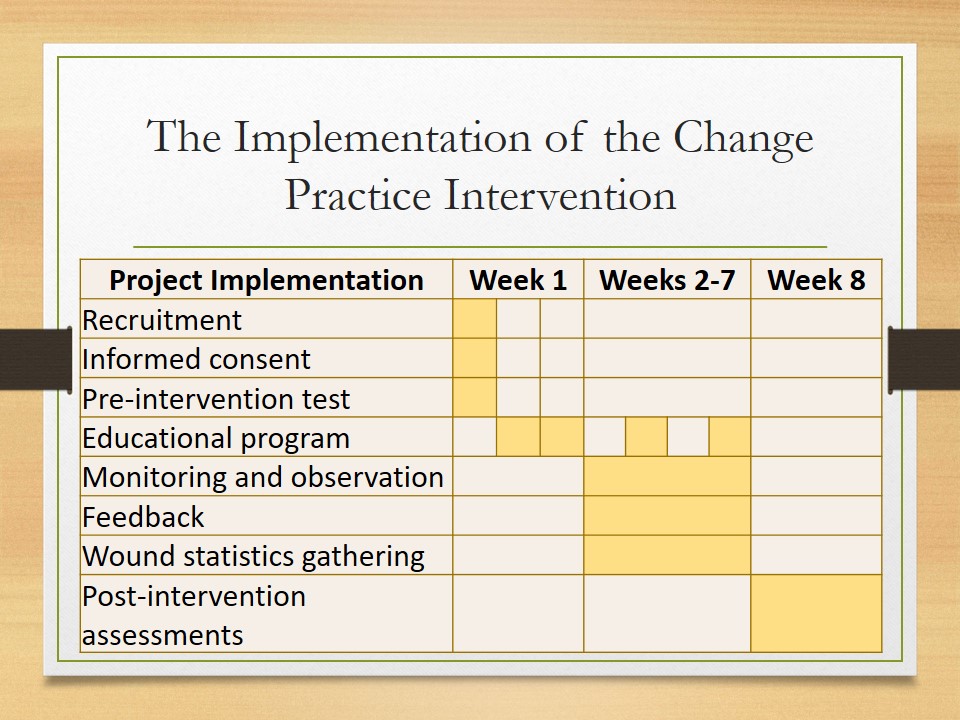 The Implementation of the Change Practice Intervention

| Project Implementation | Week 1 | Weeks 2-7 | Week 8 |
|---|---|---|---|
| Recruitment | | | |
| Informed consent | | | |
| Pre-intervention test | | | |
| Educational program | | | |
| Monitoring and observation | | | |
| Feedback | | | |
| Wound statistics gathering | | | |
| Post-intervention assessments | | | |